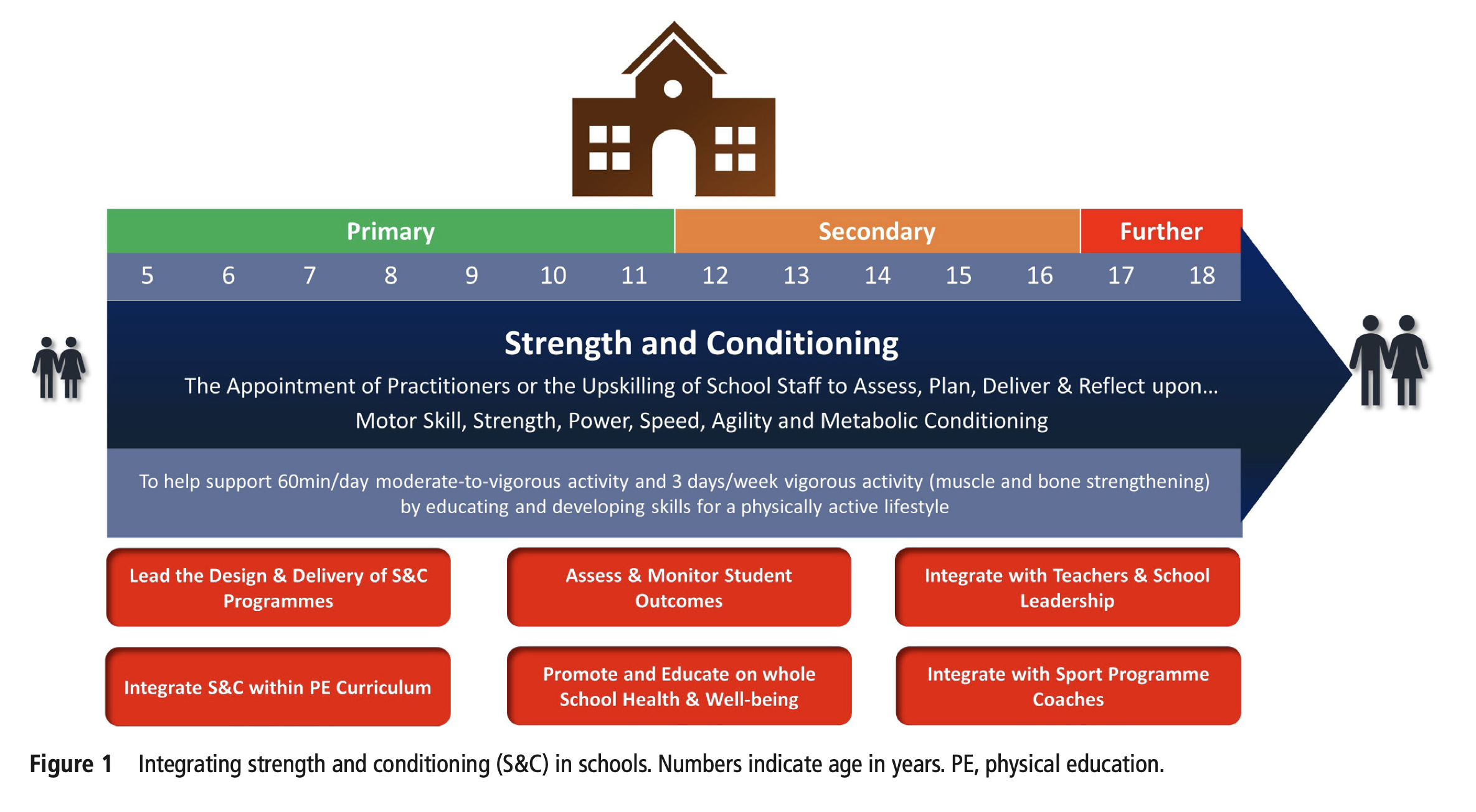 Primary Secondary Further

5 6 7 8 9 10 11 12 13 14 15 16 17 18

Strength and Conditioning

The Appointment of Practitioners or the Upskilling of School Staff to Assess, Plan, Deliver & Reflect upon…

Motor Skill, Strength, Power, Speed, Agility and Metabolic Conditioning

To help support 60min/day moderate-to-vigorous activity and 3 days/week vigorous activity (muscle and bone strengthening) by educating and developing skills for a physically active lifestyle

Lead the Design & Delivery of S&C Programmes

Assess & Monitor Student Outcomes

Integrate with Teachers & School Leadership

Integrate S&C within PE Curriculum

Promote and Educate on whole School Health & Well-being

Integrate with Sport Programme Coaches

Figure 1 Integrating strength and conditioning (S&C) in schools. Numbers indicate age in years. PE, physical education.